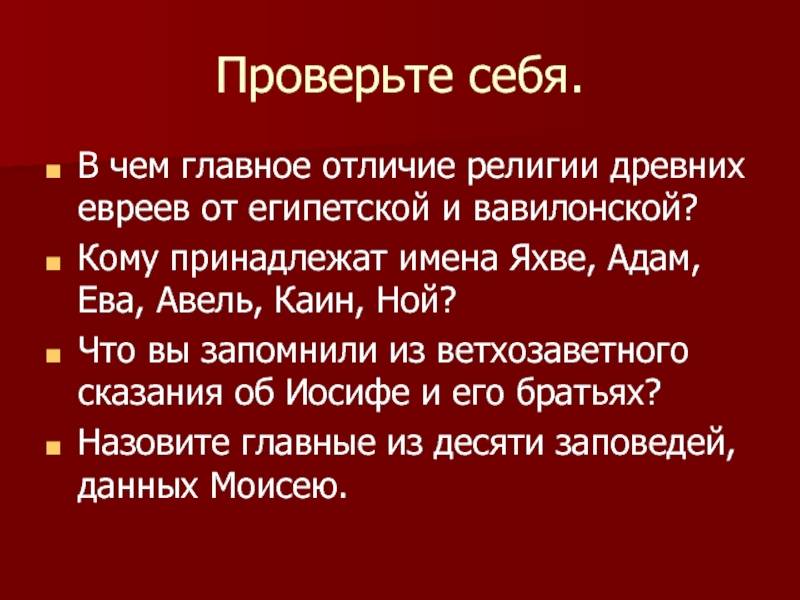 Проверьте себя.

- В чем главное отличие религии древних евреев от египетской и вавилонской?
- Кому принадлежат имена Яхве, Адам, Ева, Авель, Каин, Ной?
- Что вы запомнили из ветхозаветного сказания об Иосифе и его братьях?
- Назовите главные из десяти заповедей, данных Моисею.